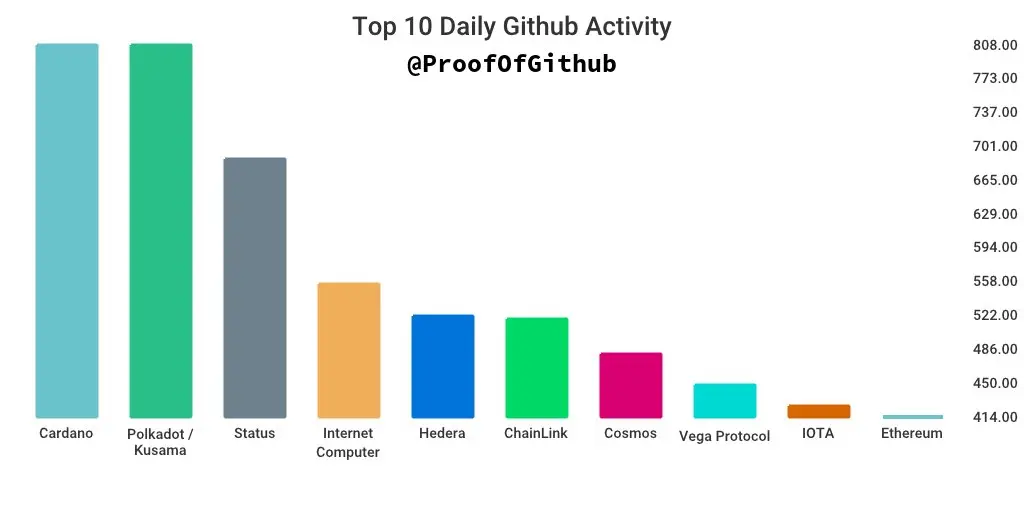 Top 10 Daily Github Activity
@ProofOfGithub

808.00
773.00
737.00
701.00
665.00
629.00
594.00
558.00
522.00
486.00
450.00
414.00

Cardano
Polkadot / Kusama
Status
Internet Computer
Hedera
ChainLink
Cosmos
Vega Protocol
IOTA
Ethereum